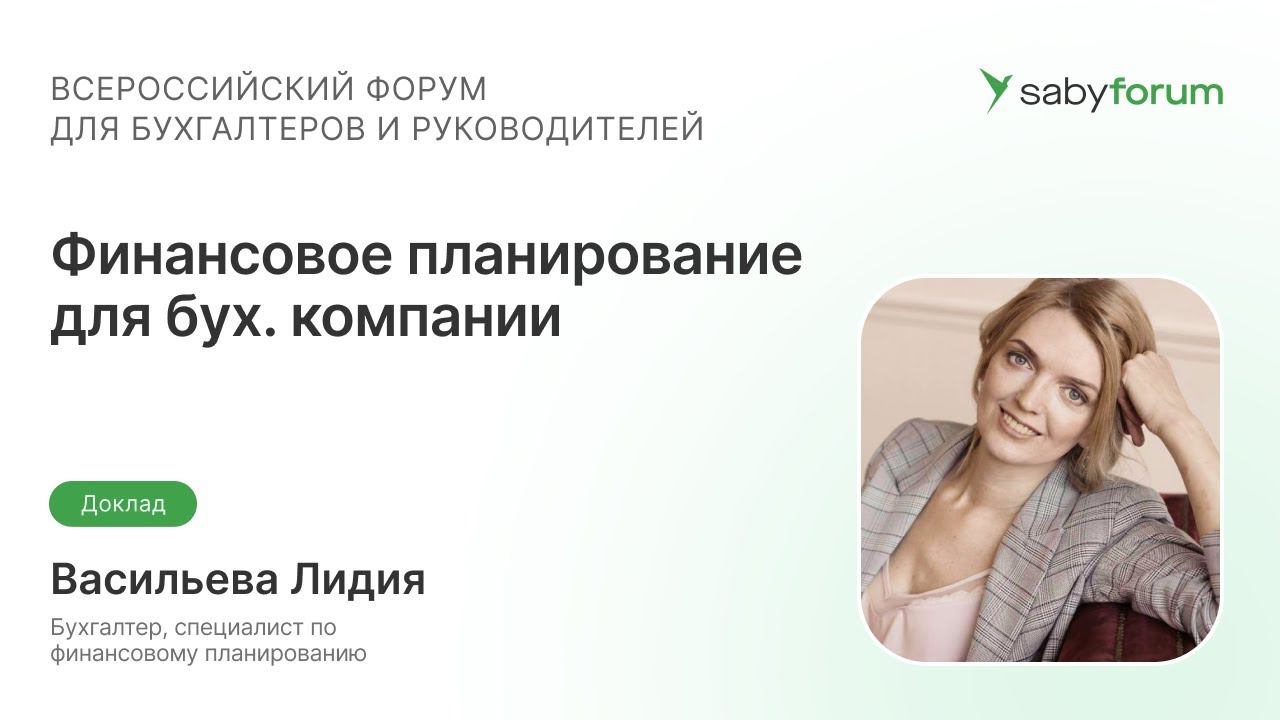 ВСЕРОССИЙСКИЙ ФОРУМ
ДЛЯ БУХГАЛТЕРОВ И РУКОВОДИТЕЛЕЙ

sabyforum

Финансовое планирование для бух. компании

Доклад

Васильева Лидия

Бухгалтер, специалист по финансовому планированию